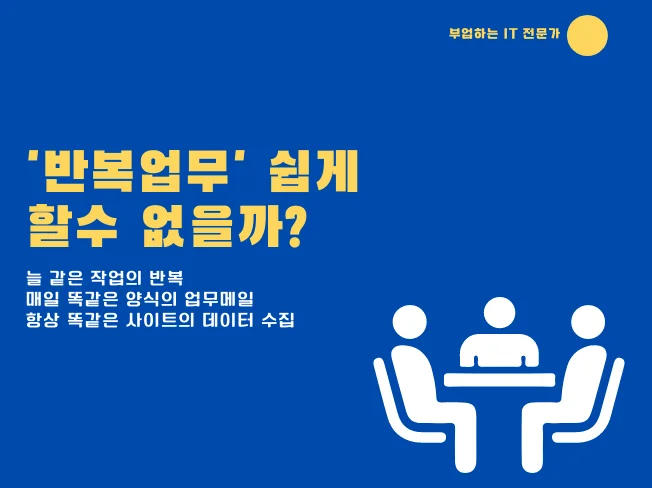 부업하는 IT 전문가

'반복업무' 쉽게 할수 없을까?

늘 같은 작업의 반복
매일 똑같은 양식의 업무메일
항상 똑같은 사이트의 데이터 수집